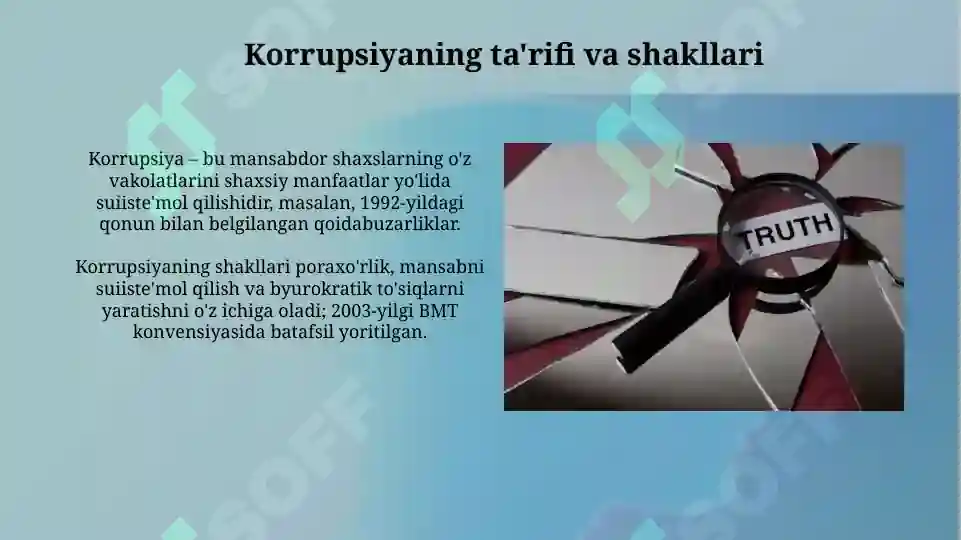 Korrupsiyaning ta'rifi va shakllari

Korrupsiya – bu mansabdor shaxslarning o'z vakolatlarini shaxsiy manfaatlar yo'lida suiiste'mol qilishidir, masalan, 1992-yildagi qonun bilan belgilangan qoidabuzarliklar.

Korrupsiyaning shakllari poraxo'rlik, mansabni suiiste'mol qilish va byurokratik to'siqlarni yaratishni o'z ichiga oladi; 2003-yilgi BMT konvensiyasida batafsil yoritilgan.

TRUTH

SOFF